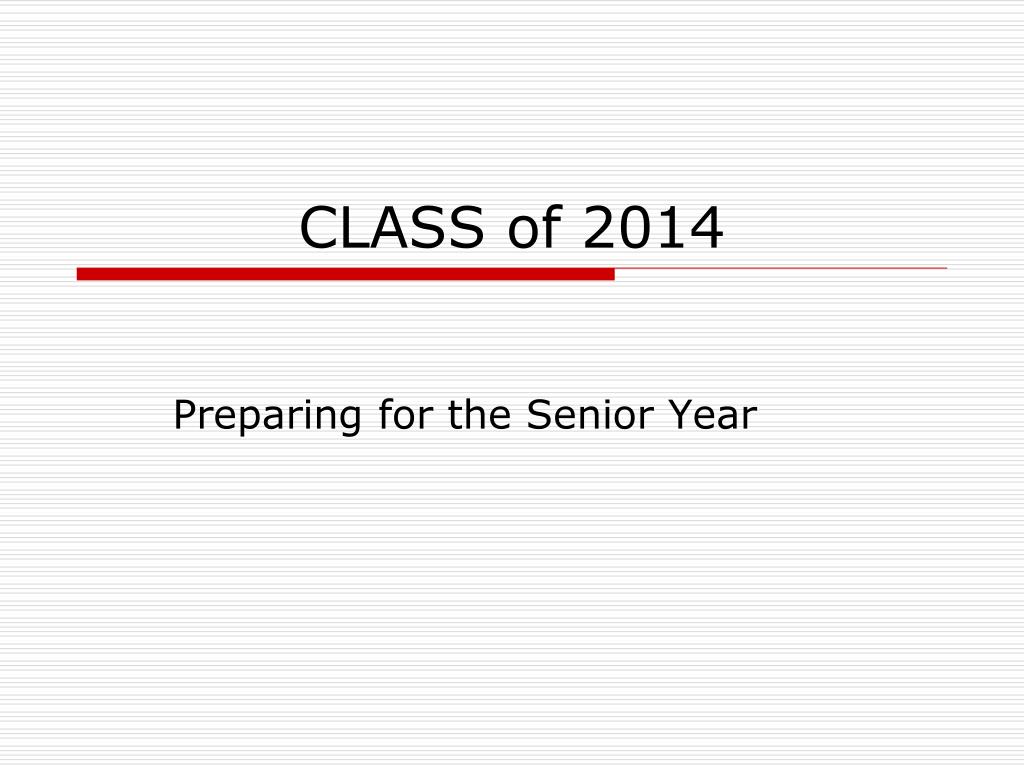 CLASS of 2014

Preparing for the Senior Year